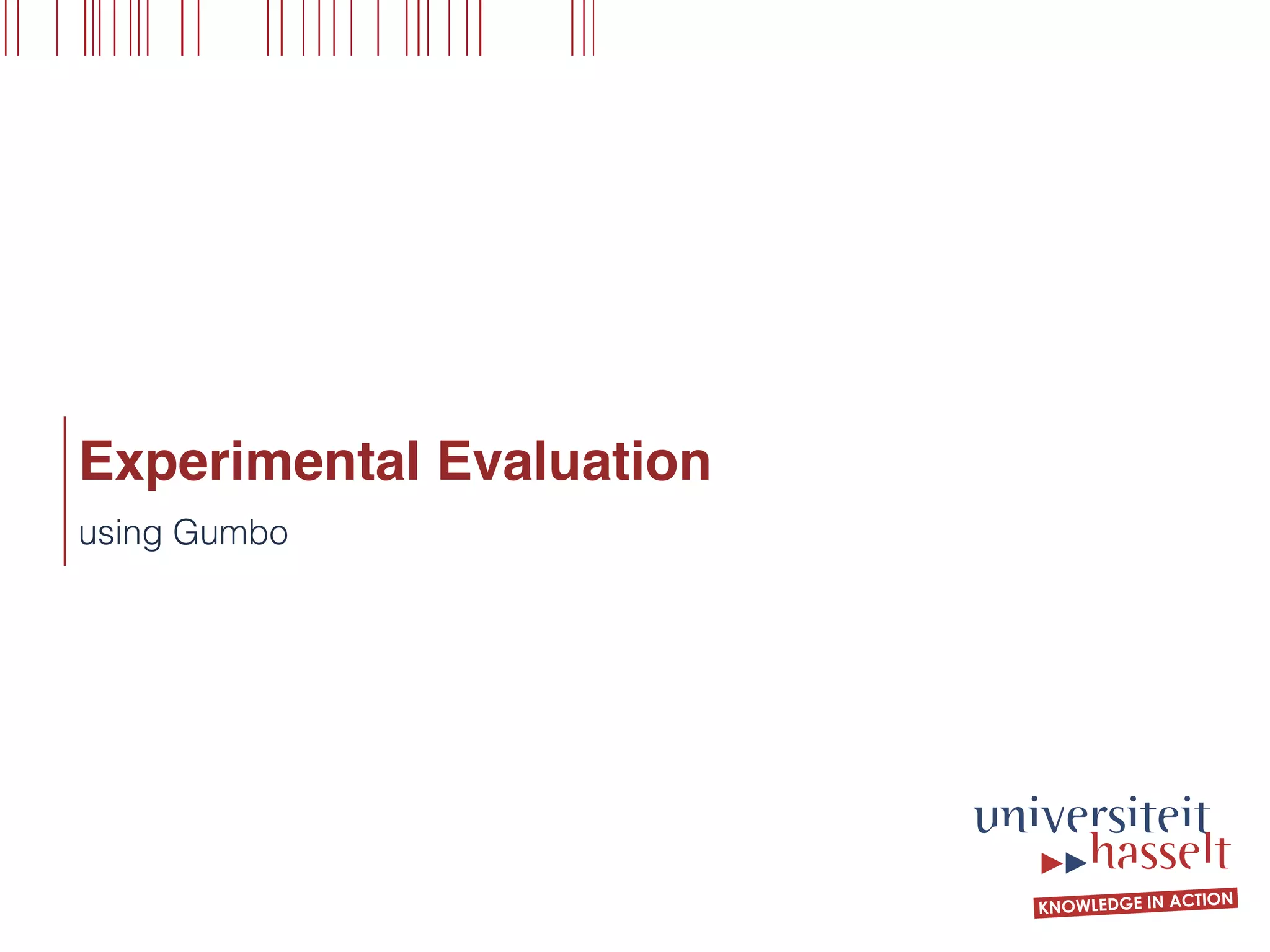 Experimental Evaluation

using Gumbo

universiteit
hasselt

KNOWLEDGE IN ACTION